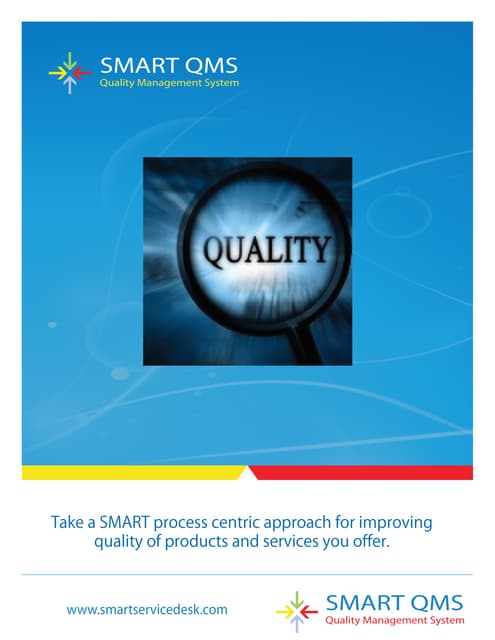 SMART QMS
Quality Management System

QUALITY

Take a SMART process centric approach for improving quality of products and services you offer.

www.smartservicedesk.com

SMART QMS
Quality Management System